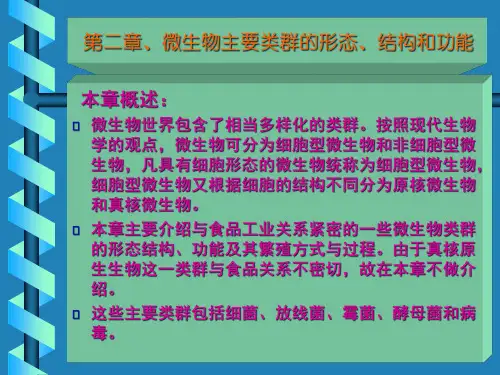 第二章、微生物主要类群的形态、结构和功能

本章概述：

微生物世界包含了相当多样化的类群。按照现代生物学的观点，微生物可分为细胞型微生物和非细胞型微生物，凡具有细胞形态的微生物统称为细胞型微生物，细胞型微生物又根据细胞的结构不同分为原核微生物和真核微生物。

本章主要介绍与食品工业关系紧密的一些微生物类群的形态结构、功能及其繁殖方式与过程。由于真核原生生物这一类群与食品关系不密切，故在本章不做介绍。

这些主要类群包括细菌、放线菌、霉菌、酵母菌和病毒。